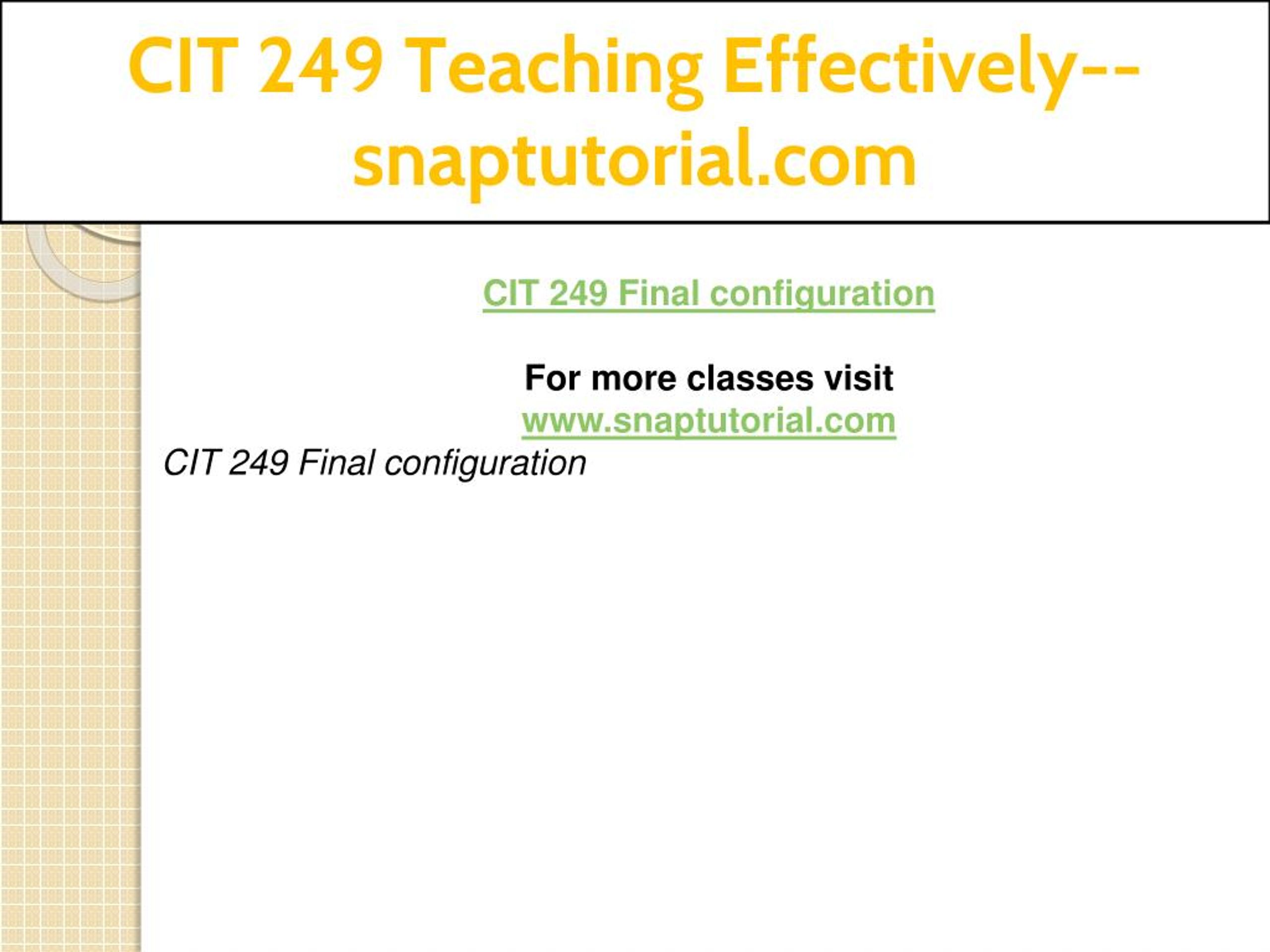 CIT 249 Teaching Effectively--snaptutorial.com

CIT 249 Final configuration

For more classes visit
www.snaptutorial.com

CIT 249 Final configuration